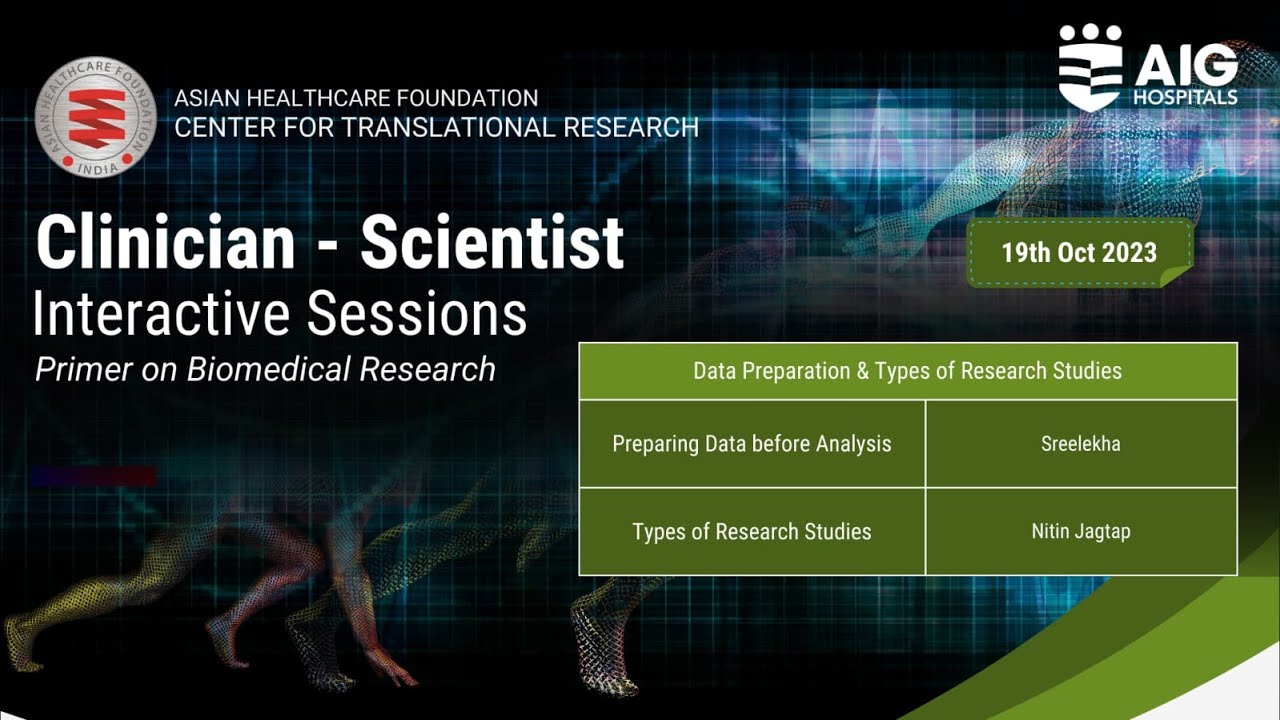 ASIAN HEALTHCARE FOUNDATION INDIA

ASIAN HEALTHCARE FOUNDATION
CENTER FOR TRANSLATIONAL RESEARCH

AIG HOSPITALS

Clinician - Scientist
Interactive Sessions
Primer on Biomedical Research

19th Oct 2023

| Data Preparation & Types of Research Studies | |
|---|---|
| Preparing Data before Analysis | Sreelekha |
| Types of Research Studies | Nitin Jagtap |